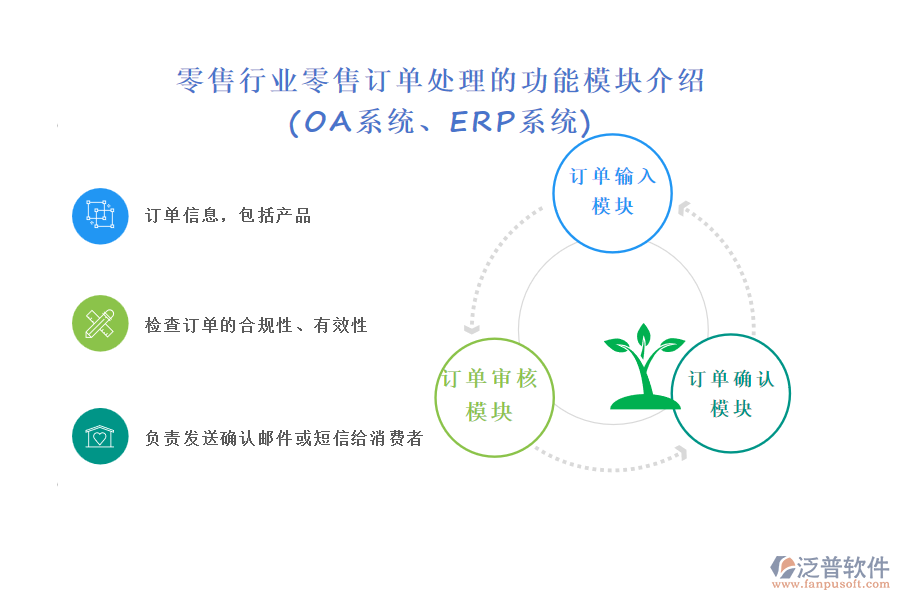 零售行业零售订单处理的功能模块介绍
(OA系统、ERP系统)

订单信息，包括产品

检查订单的合规性、有效性

负责发送确认邮件或短信给消费者

订单输入模块

订单审核模块

订单确认模块

泛普软件
www.fanpusoft.com